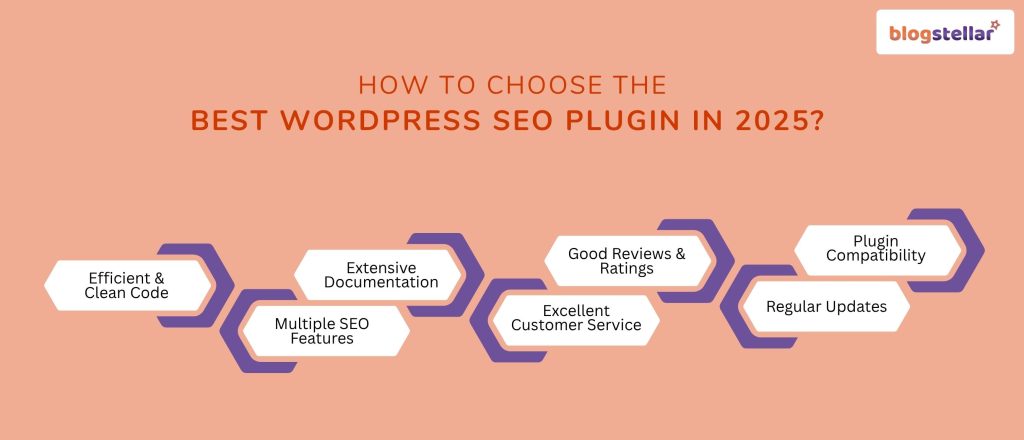 blogstellar

HOW TO CHOOSE THE
BEST WORDPRESS SEO PLUGIN IN 2025?

Efficient & Clean Code

Multiple SEO Features

Extensive Documentation

Excellent Customer Service

Good Reviews & Ratings

Regular Updates

Plugin Compatibility